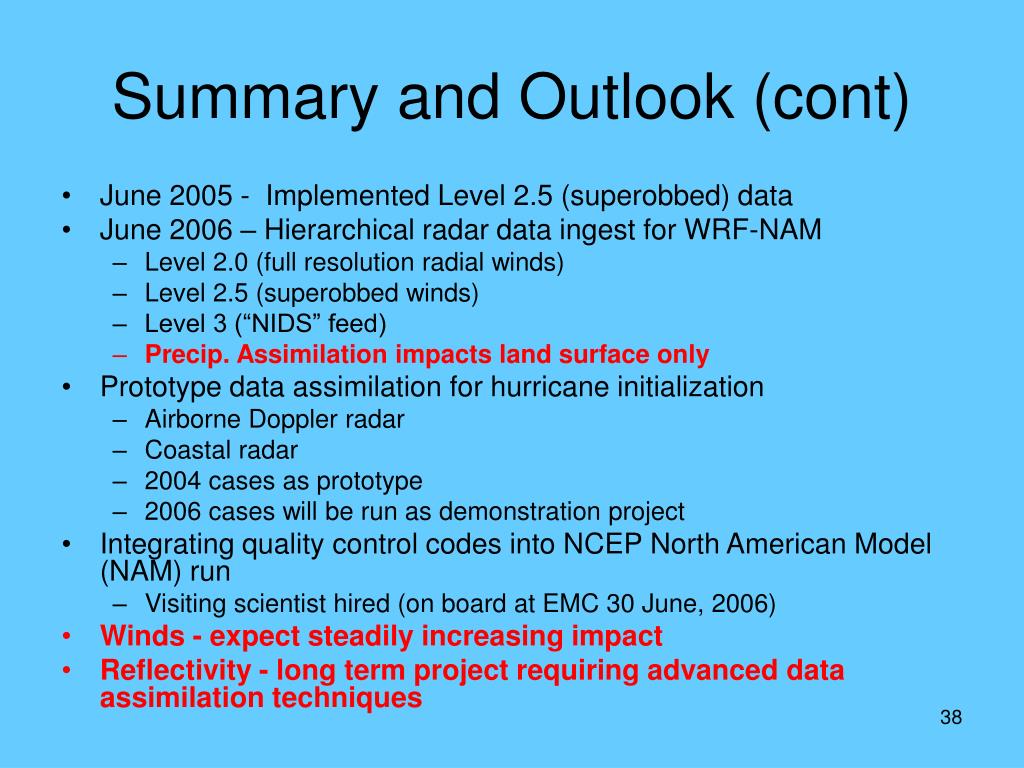 Summary and Outlook (cont)

• June 2005 - Implemented Level 2.5 (superobbed) data
• June 2006 – Hierarchical radar data ingest for WRF-NAM
– Level 2.0 (full resolution radial winds)
– Level 2.5 (superobbed winds)
– Level 3 (“NIDS” feed)
– Precip. Assimilation impacts land surface only
• Prototype data assimilation for hurricane initialization
– Airborne Doppler radar
– Coastal radar
– 2004 cases as prototype
– 2006 cases will be run as demonstration project
• Integrating quality control codes into NCEP North American Model (NAM) run
– Visiting scientist hired (on board at EMC 30 June, 2006)
• Winds - expect steadily increasing impact
• Reflectivity - long term project requiring advanced data assimilation techniques

38